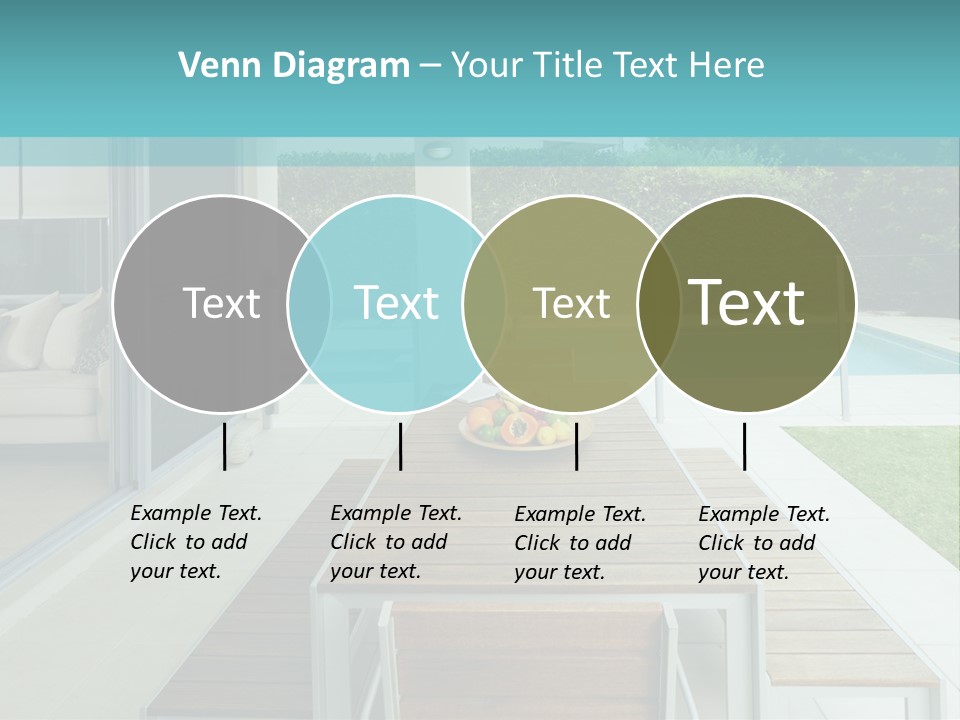 Venn Diagram – Your Title Text Here

Text

Text

Text

Text

Example Text. Click to add your text.

Example Text. Click to add your text.

Example Text. Click to add your text.

Example Text. Click to add your text.